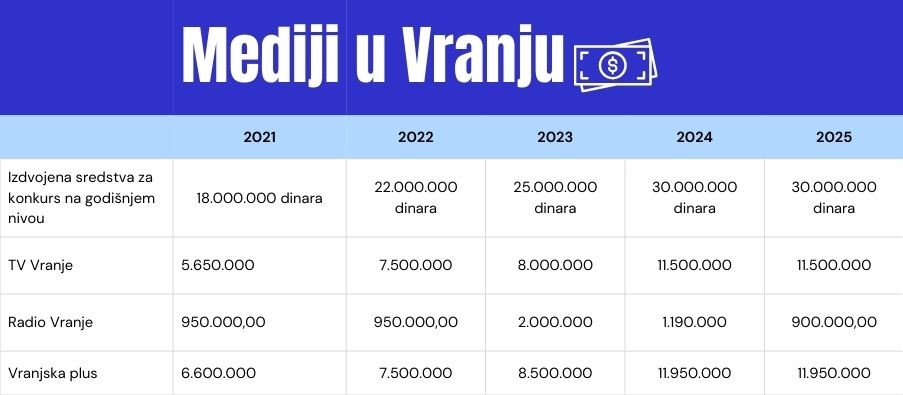 Mediji u Vranju

| | 2021 | 2022 | 2023 | 2024 | 2025 |
|---|---|---|---|---|---|
| Izdvojena sredstva za konkurs na godišnjem nivou | 18.000.000 dinara | 22.000.000 dinara | 25.000.000 dinara | 30.000.000 dinara | 30.000.000 dinara |
| TV Vranje | 5.650.000 | 7.500.000 | 8.000.000 | 11.500.000 | 11.500.000 |
| Radio Vranje | 950.000,00 | 950.000,00 | 2.000.000 | 1.190.000 | 900.000,00 |
| Vranjska plus | 6.600.000 | 7.500.000 | 8.500.000 | 11.950.000 | 11.950.000 |